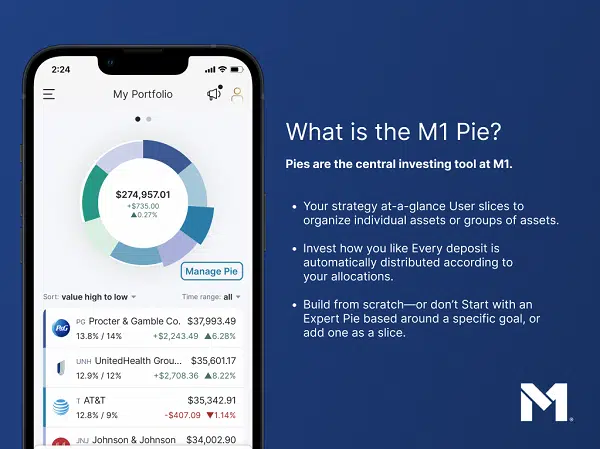 2:24

My Portfolio

$274,957.01
+$735.00
▲0.27%

Manage Pie

Sort: value high to low
Time range: all

P&G
PG Procter & Gamble Co. $37,993.49
13.8% / 14% +$2,243.49 ▲6.28%

UNH UnitedHealth Grou... $35,601.17
12.9% / 12% +$2,708.36 ▲8.22%

T AT&T $35,342.91
12.8% / 9% -$407.09 ▼1.14%

JNJ Johnson & Johnson $34,002.90

What is the M1 Pie?

Pies are the central investing tool at M1.

• Your strategy at-a-glance User slices to organize individual assets or groups of assets.

• Invest how you like Every deposit is automatically distributed according to your allocations.

• Build from scratch—or don't Start with an Expert Pie based around a specific goal, or add one as a slice.

M1